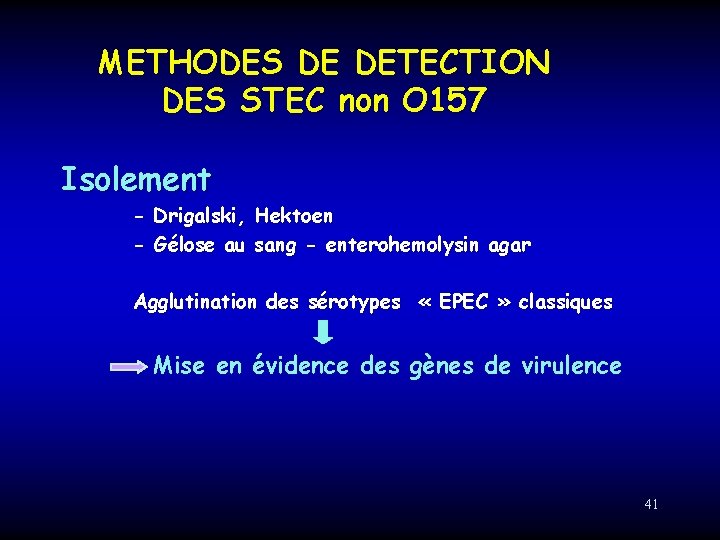 METHODES DE DETECTION DES STEC non O157

Isolement

- Drigalski, Hektoen
- Gélose au sang - enterohemolysin agar

Agglutination des sérotypes « EPEC » classiques

Mise en évidence des gènes de virulence

41